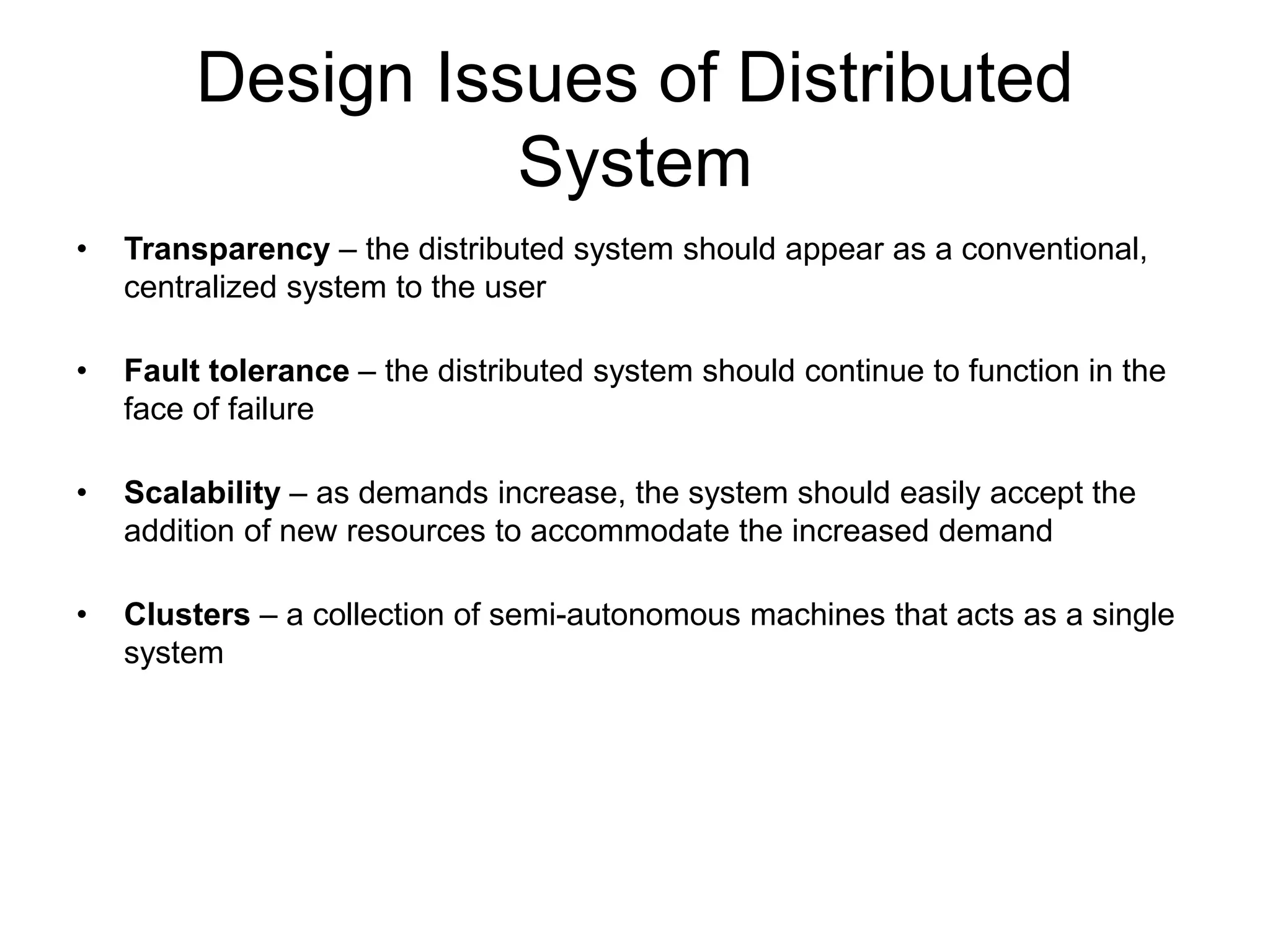 Design Issues of Distributed System

• Transparency – the distributed system should appear as a conventional, centralized system to the user

• Fault tolerance – the distributed system should continue to function in the face of failure

• Scalability – as demands increase, the system should easily accept the addition of new resources to accommodate the increased demand

• Clusters – a collection of semi-autonomous machines that acts as a single system